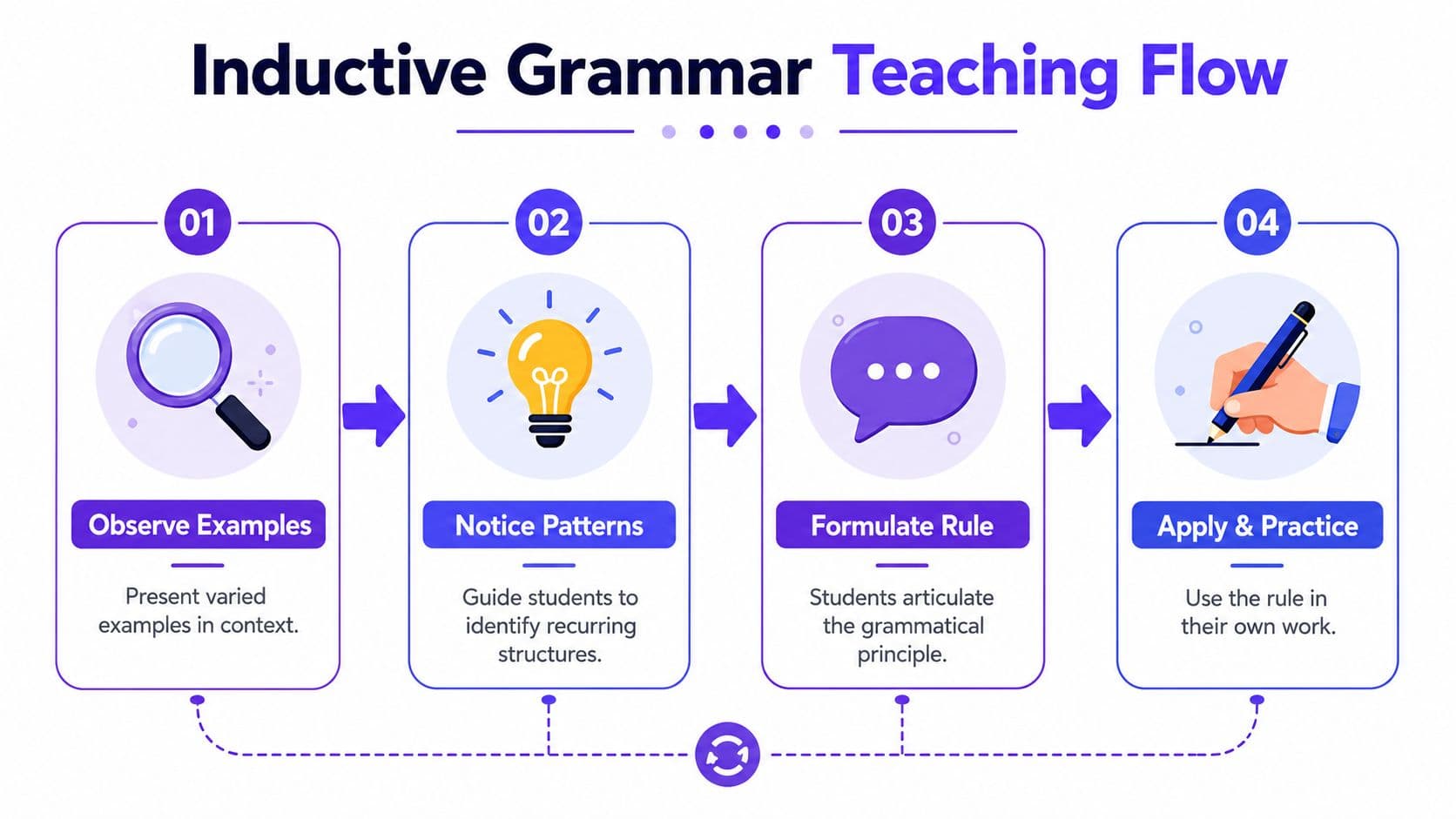 Inductive Grammar Teaching Flow

01
Observe Examples
Present varied examples in context.

02
Notice Patterns
Guide students to identify recurring structures.

03
Formulate Rule
Students articulate the grammatical principle.

04
Apply & Practice
Use the rule in their own work.